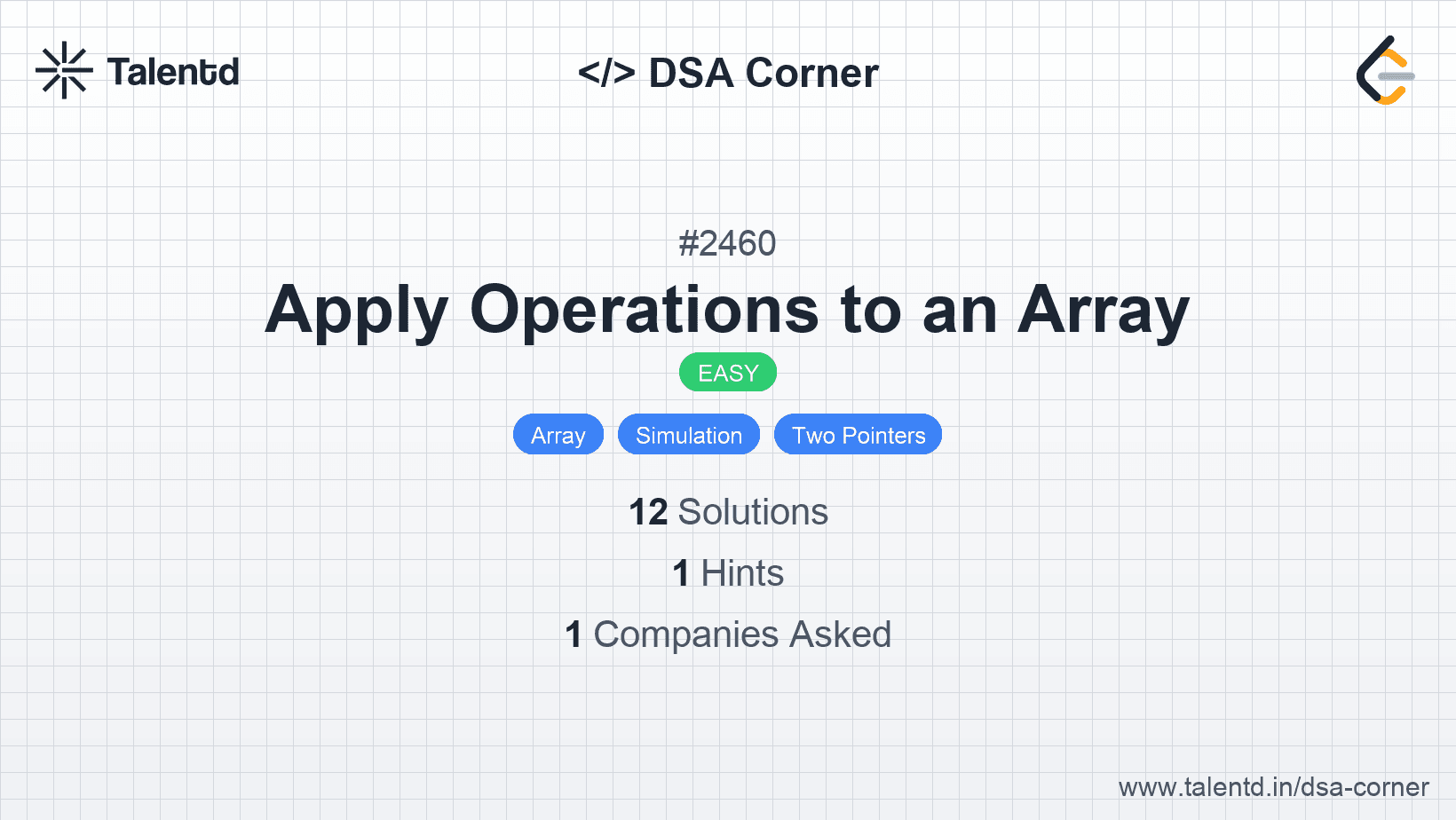 Talentd

</> DSA Corner

#2460

Apply Operations to an Array

EASY

Array Simulation Two Pointers

12 Solutions

1 Hints

1 Companies Asked

www.talentd.in/dsa-corner